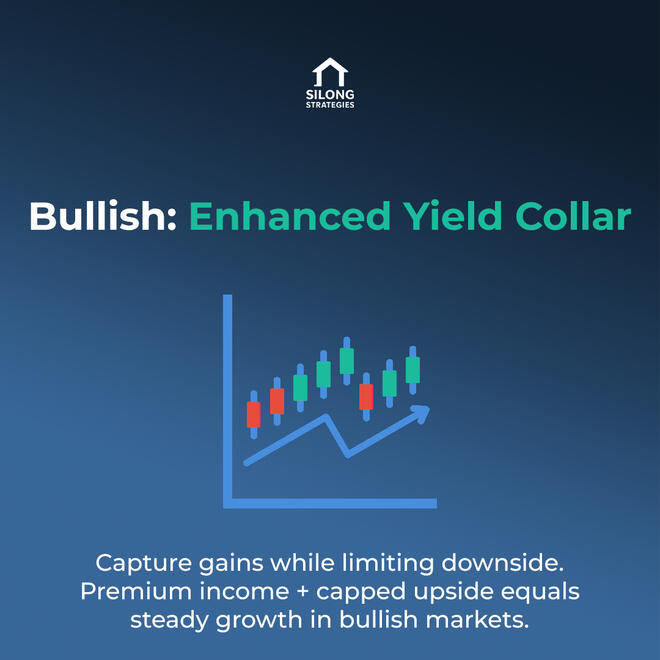 SILONG
STRATEGIES

Bullish: Enhanced Yield Collar

Capture gains while limiting downside. Premium income + capped upside equals steady growth in bullish markets.